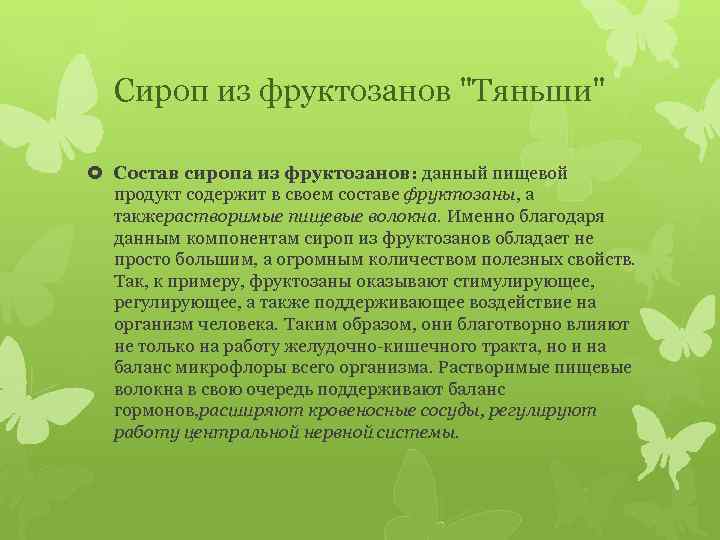 Сироп из фруктозанов "Тяньши"

Состав сиропа из фруктозанов: данный пищевой продукт содержит в своем составе фруктозаны, а такжерастворимые пищевые волокна. Именно благодаря данным компонентам сироп из фруктозанов обладает не просто большим, а огромным количеством полезных свойств. Так, к примеру, фруктозаны оказывают стимулирующее, регулирующее, а также поддерживающее воздействие на организм человека. Таким образом, они благотворно влияют не только на работу желудочно-кишечного тракта, но и на баланс микрофлоры всего организма. Растворимые пищевые волокна в свою очередь поддерживают баланс гормонов,расширяют кровеносные сосуды, регулируют работу центральной нервной системы.